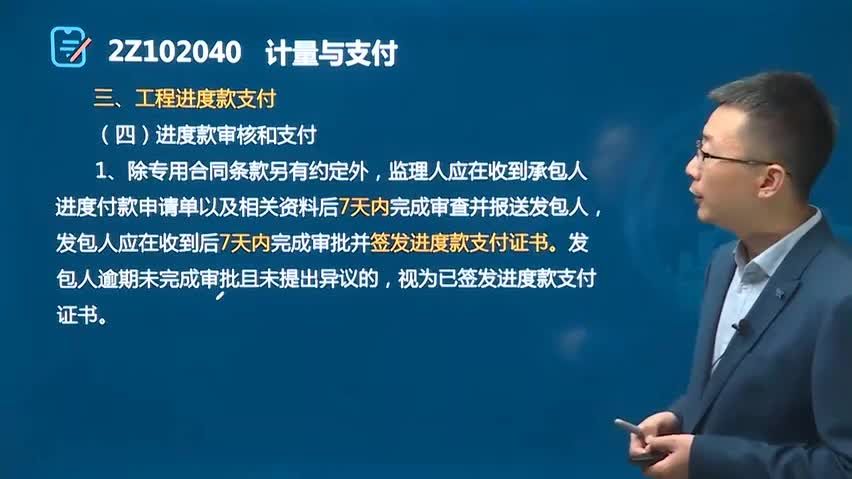 2Z102040 计量与支付

三、工程进度款支付

（四）进度款审核和支付

1、除专用合同条款另有约定外，监理人应在收到承包人进度付款申请单以及相关资料后7天内完成审查并报送发包人，发包人应在收到后7天内完成审批并签发进度款支付证书。发包人逾期未完成审批且未提出异议的，视为已签发进度款支付证书。